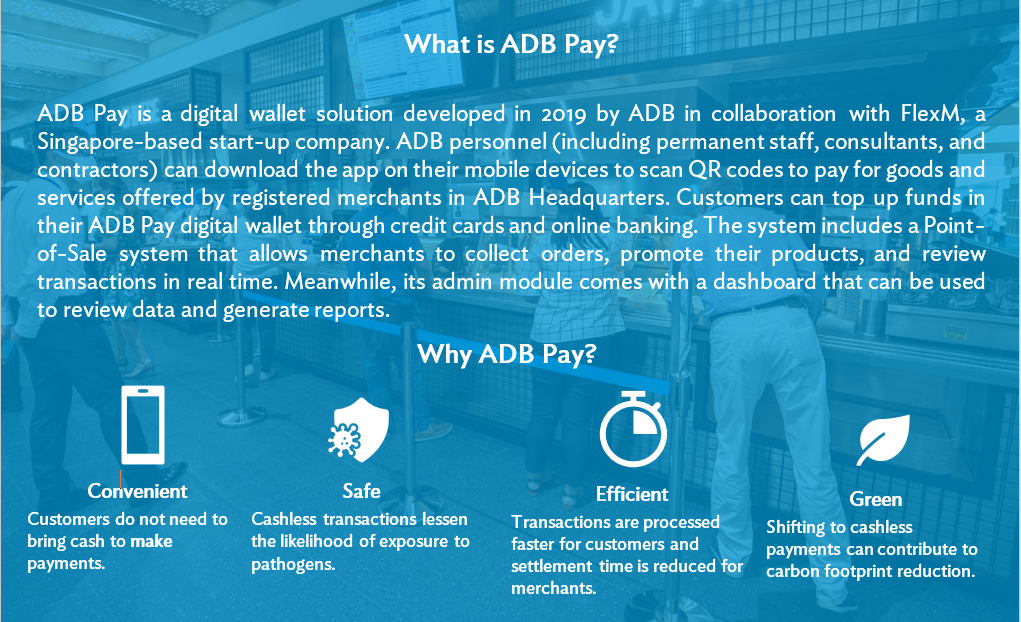 What is ADB Pay?

ADB Pay is a digital wallet solution developed in 2019 by ADB in collaboration with FlexM, a Singapore-based start-up company. ADB personnel (including permanent staff, consultants, and contractors) can download the app on their mobile devices to scan QR codes to pay for goods and services offered by registered merchants in ADB Headquarters. Customers can top up funds in their ADB Pay digital wallet through credit cards and online banking. The system includes a Point-of-Sale system that allows merchants to collect orders, promote their products, and review transactions in real time. Meanwhile, its admin module comes with a dashboard that can be used to review data and generate reports.

Why ADB Pay?

Convenient
Customers do not need to bring cash to make payments.

Safe
Cashless transactions lessen the likelihood of exposure to pathogens.

Efficient
Transactions are processed faster for customers and settlement time is reduced for merchants.

Green
Shifting to cashless payments can contribute to carbon footprint reduction.